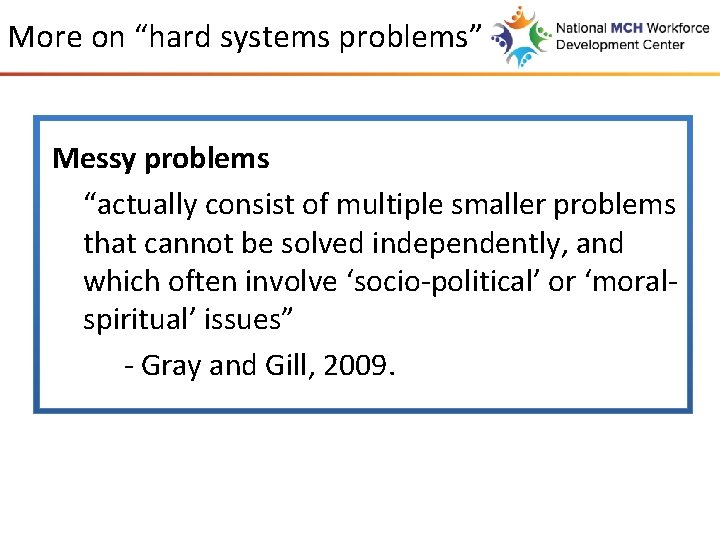 More on “hard systems problems”

National MCH Workforce Development Center

Messy problems

“actually consist of multiple smaller problems that cannot be solved independently, and which often involve ‘socio-political’ or ‘moral-spiritual’ issues”

- Gray and Gill, 2009.